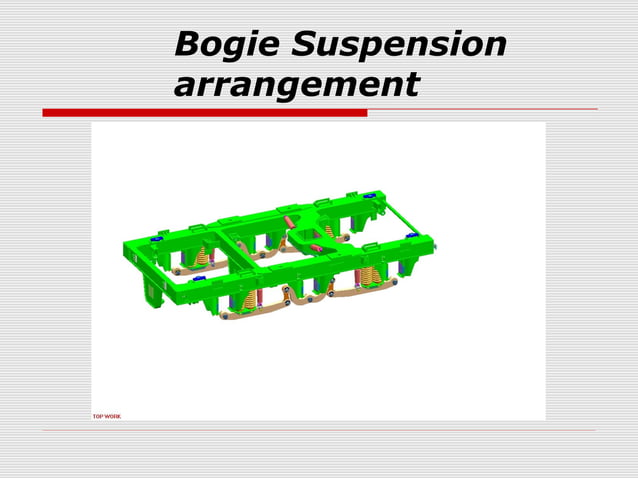 Bogie Suspension arrangement

TOP WORK